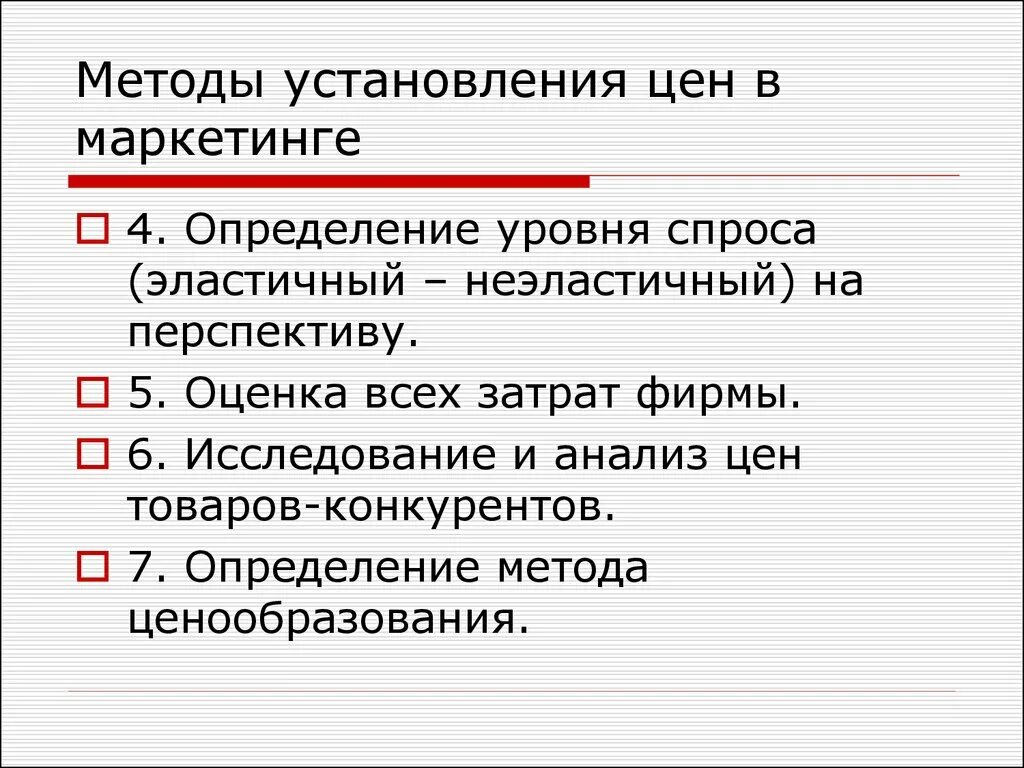 Методы установления цен в маркетинге

4. Определение уровня спроса (эластичный – неэластичный) на перспективу.

5. Оценка всех затрат фирмы.

6. Исследование и анализ цен товаров-конкурентов.

7. Определение метода ценообразования.